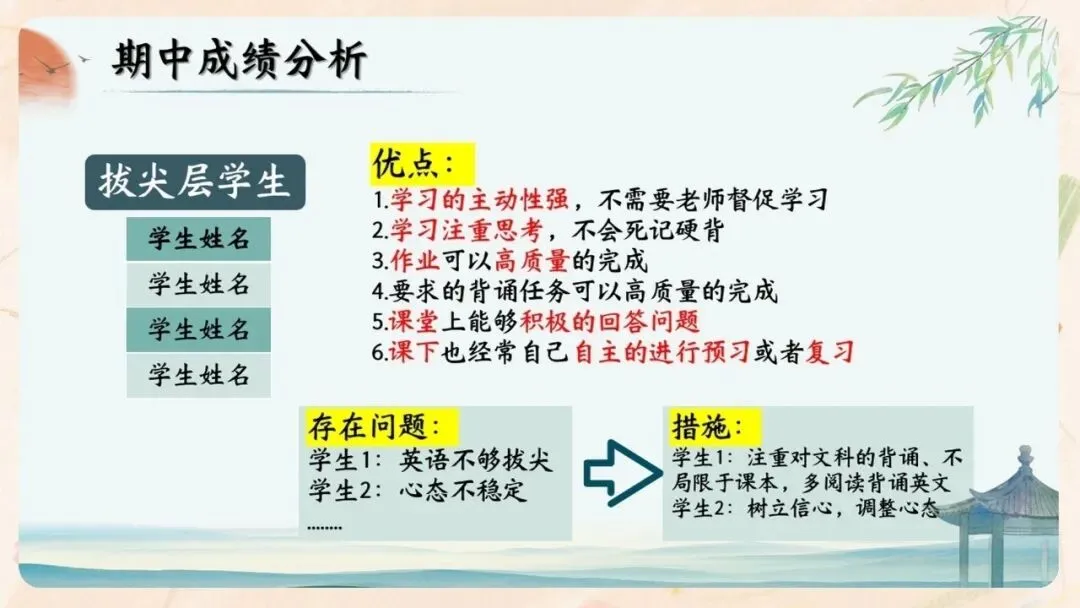 期中成绩分析

拔尖层学生

学生姓名

学生姓名

学生姓名

学生姓名

优点：

1.学习的主动性强，不需要老师督促学习
2.学习注重思考，不会死记硬背
3.作业可以高质量的完成
4.要求的背诵任务可以高质量的完成
5.课堂上能够积极的回答问题
6.课下也经常自己自主的进行预习或者复习

存在问题：

学生1：英语不够拔尖
学生2：心态不稳定
........

措施：

学生1：注重对文科的背诵、不局限于课本，多阅读背诵英文
学生2：树立信心，调整心态